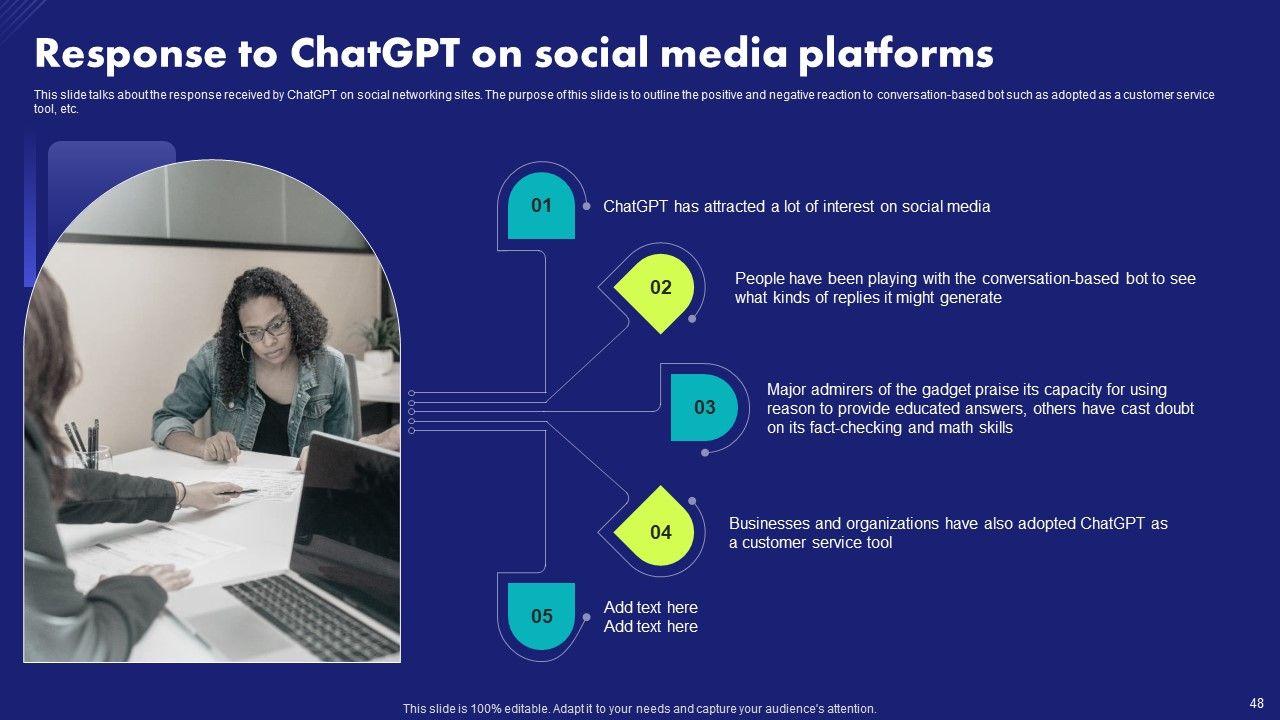 Response to ChatGPT on social media platforms

This slide talks about the response received by ChatGPT on social networking sites. The purpose of this slide is to outline the positive and negative reaction to conversation-based bot such as adopted as a customer service tool, etc.

01
ChatGPT has attracted a lot of interest on social media

02
People have been playing with the conversation-based bot to see what kinds of replies it might generate

03
Major admirers of the gadget praise its capacity for using reason to provide educated answers, others have cast doubt on its fact-checking and math skills

04
Businesses and organizations have also adopted ChatGPT as a customer service tool

05
Add text here
Add text here

This slide is 100% editable. Adapt it to your needs and capture your audience's attention.

48